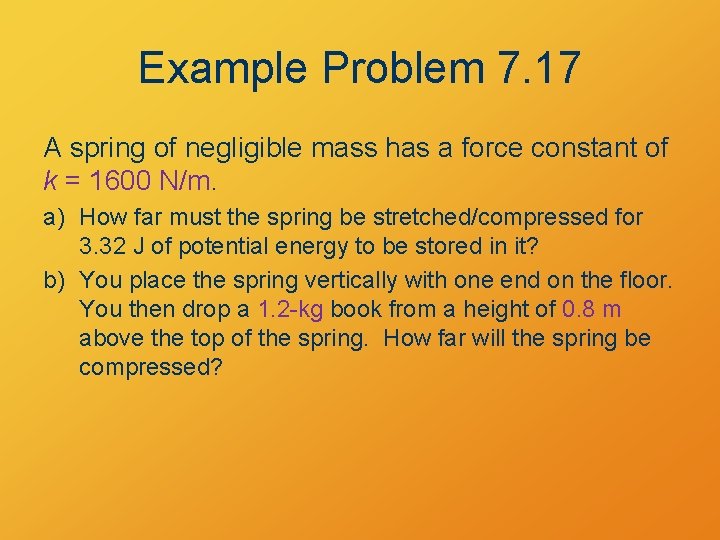 Example Problem 7.17

A spring of negligible mass has a force constant of $k$ = 1600 N/m.

a) How far must the spring be stretched/compressed for 3.32 J of potential energy to be stored in it?

b) You place the spring vertically with one end on the floor. You then drop a 1.2-kg book from a height of 0.8 m above the top of the spring. How far will the spring be compressed?